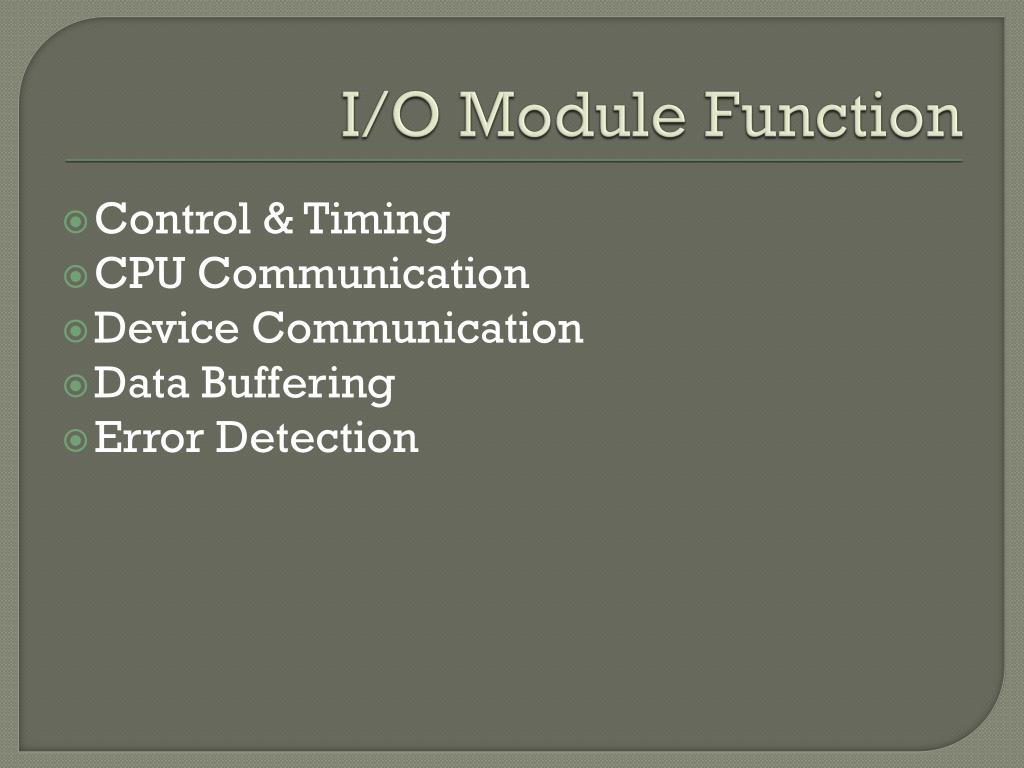 I/O Module Function

Control & Timing
CPU Communication
Device Communication
Data Buffering
Error Detection